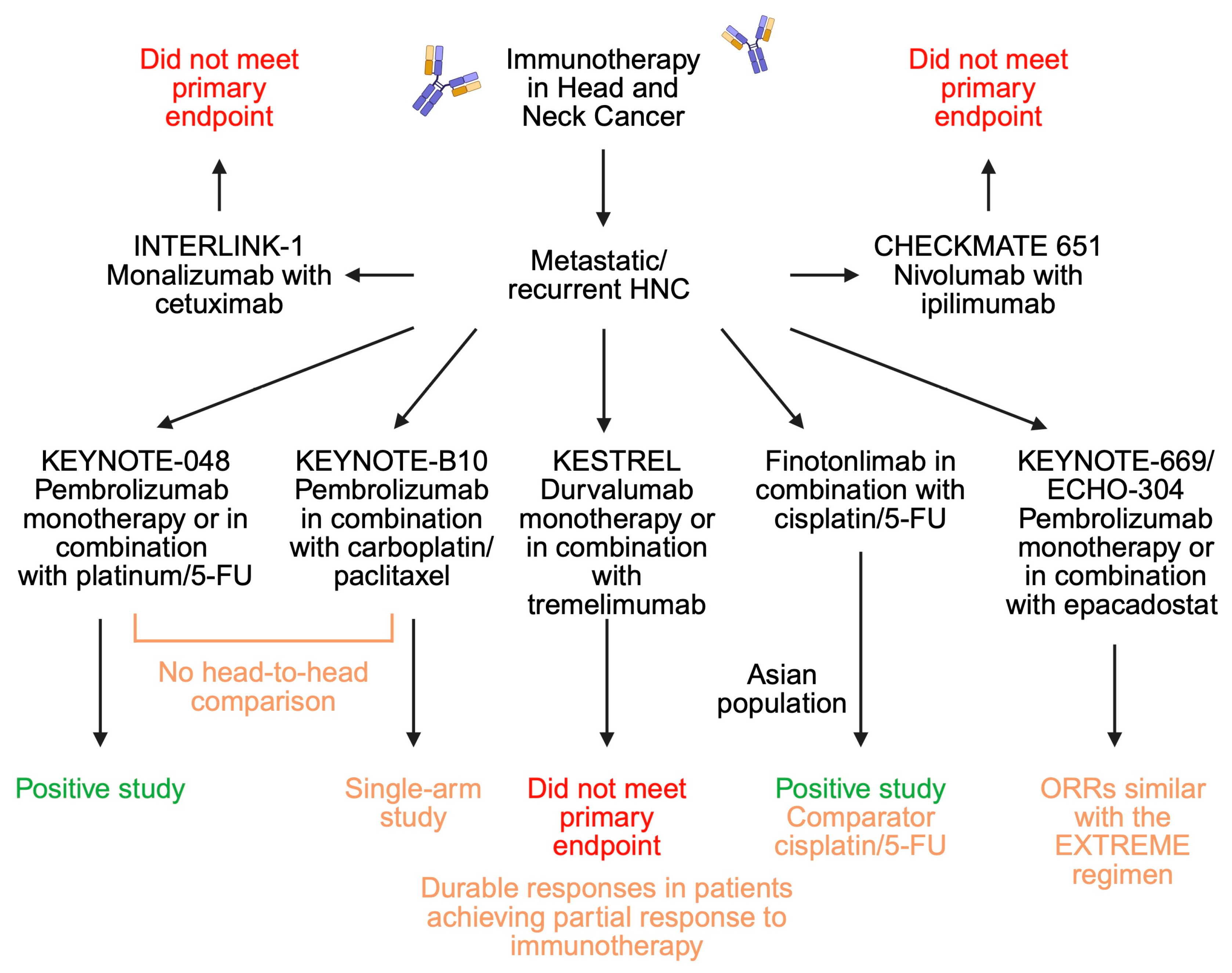 Did not meet primary endpoint

Immunotherapy in Head and Neck Cancer

Did not meet primary endpoint

INTERLINK-1 Monalizumab with cetuximab

Metastatic/ recurrent HNC

CHECKMATE 651 Nivolumab with ipilimumab

KEYNOTE-048 Pembrolizumab monotherapy or in combination with platinum/5-FU

KEYNOTE-B10 Pembrolizumab in combination with carboplatin/ paclitaxel

KESTREL Durvalumab monotherapy or in combination with tremelimumab

Finotonlimab in combination with cisplatin/5-FU

KEYNOTE-669/ ECHO-304 Pembrolizumab monotherapy or in combination with epacadostat

No head-to-head comparison

Asian population

Positive study

Single-arm study

Did not meet primary endpoint

Positive study Comparator cisplatin/5-FU

ORRs similar with the EXTREME regimen

Durable responses in patients achieving partial response to immunotherapy